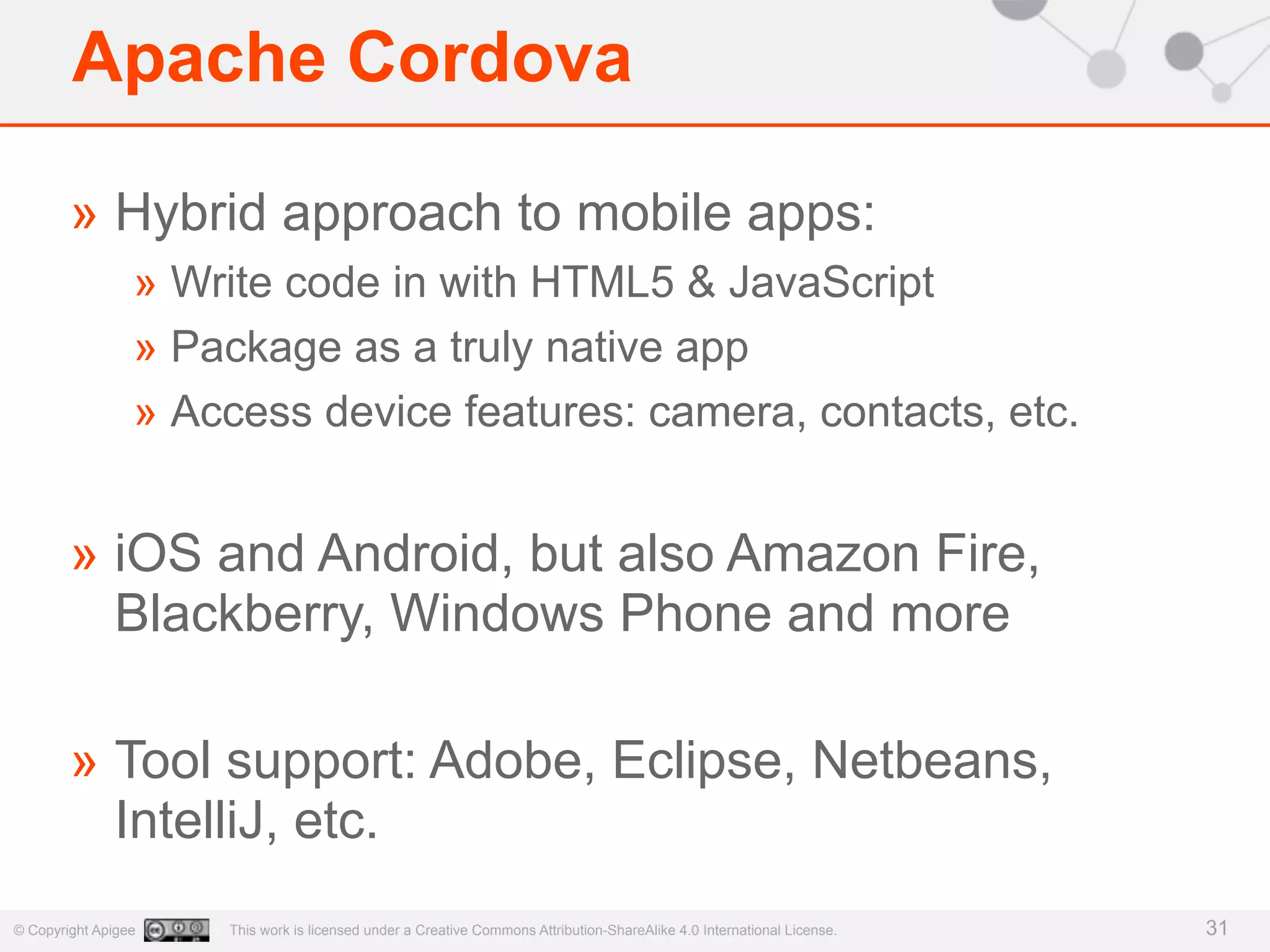 Apache Cordova

» Hybrid approach to mobile apps:

» Write code in with HTML5 & JavaScript

» Package as a truly native app

» Access device features: camera, contacts, etc.

» iOS and Android, but also Amazon Fire, Blackberry, Windows Phone and more

» Tool support: Adobe, Eclipse, Netbeans, IntelliJ, etc.

© Copyright Apigee This work is licensed under a Creative Commons Attribution-ShareAlike 4.0 International License. 31